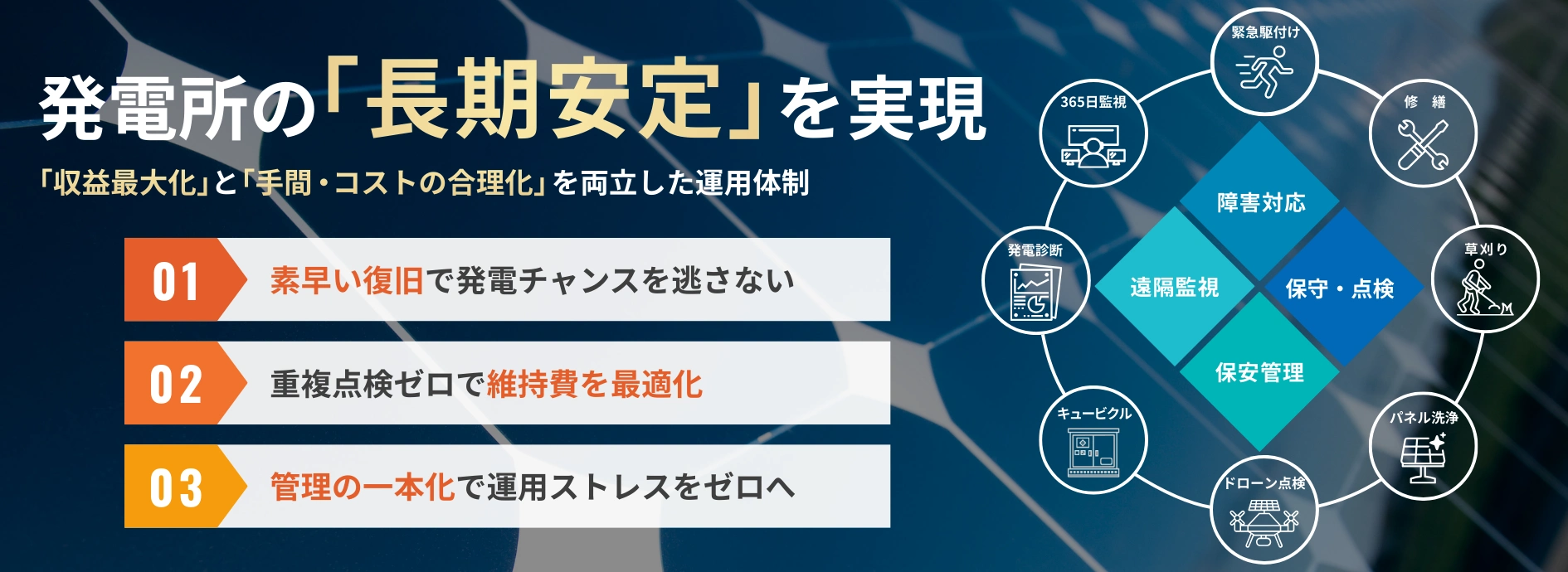 発電所の「長期安定」を実現

「収益最大化」と「手間・コストの合理化」を両立した運用体制

01 素早い復旧で発電チャンスを逃さない

02 重複点検ゼロで維持費を最適化

03 管理の一本化で運用ストレスをゼロへ

緊急駆付け

修 繕

草刈り

パネル洗浄

ドローン点検

キュービクル

発電診断

365日監視

障害対応

遠隔監視

保守・点検

保安管理